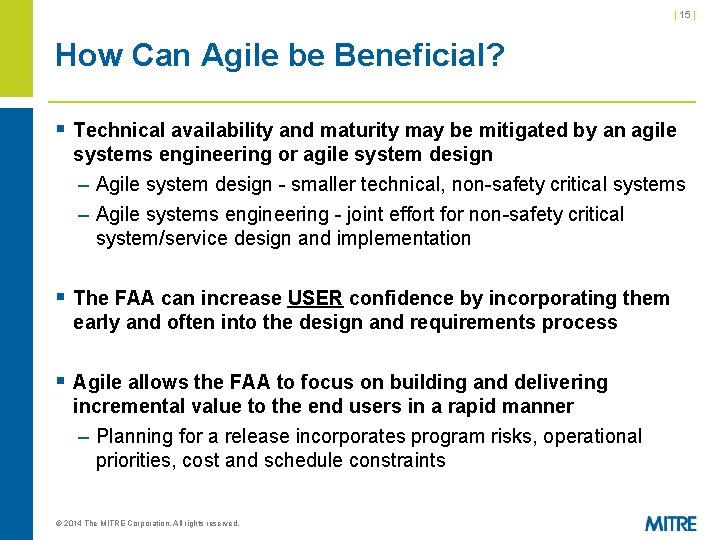 | 15 |

How Can Agile be Beneficial?

▪ Technical availability and maturity may be mitigated by an agile systems engineering or agile system design

– Agile system design - smaller technical, non-safety critical systems

– Agile systems engineering - joint effort for non-safety critical system/service design and implementation

▪ The FAA can increase USER confidence by incorporating them early and often into the design and requirements process

▪ Agile allows the FAA to focus on building and delivering incremental value to the end users in a rapid manner

– Planning for a release incorporates program risks, operational priorities, cost and schedule constraints

© 2014 The MITRE Corporation. All rights reserved.

MITRE